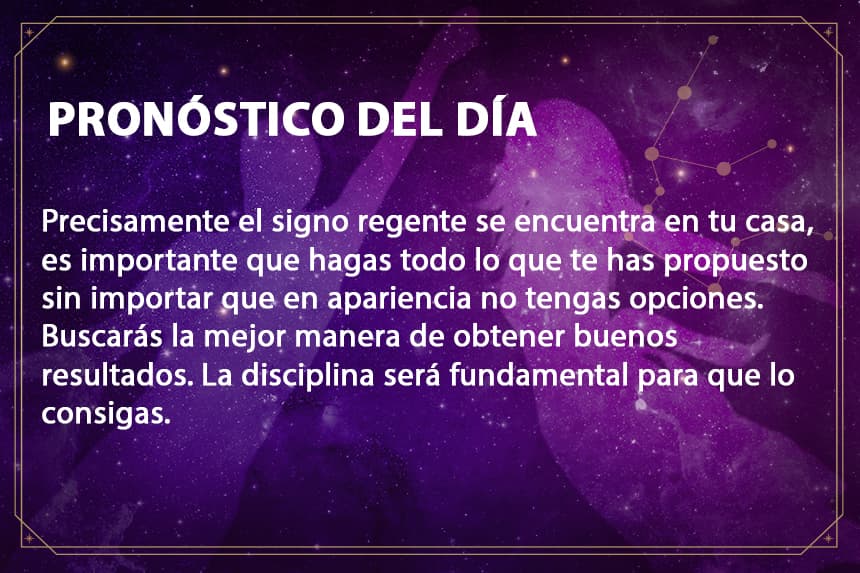 PRONÓSTICO DEL DÍA

Precisamente el signo regente se encuentra en tu casa, es importante que hagas todo lo que te has propuesto sin importar que en apariencia no tengas opciones. Buscarás la mejor manera de obtener buenos resultados. La disciplina será fundamental para que lo consigas.